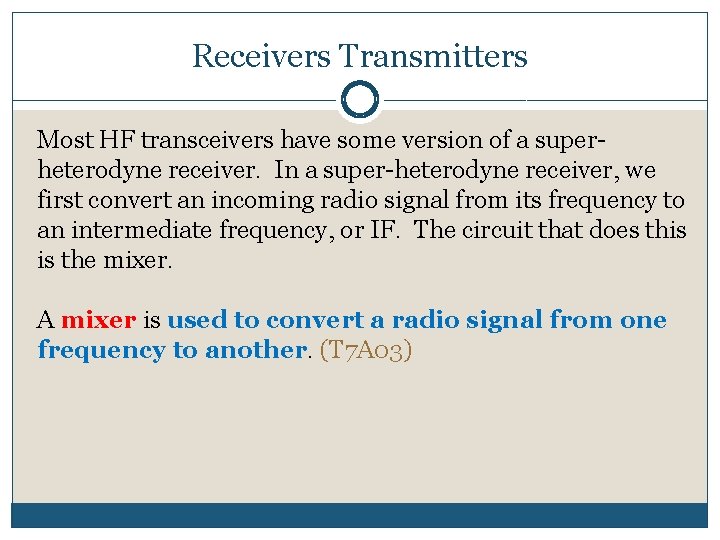 Receivers Transmitters

Most HF transceivers have some version of a super-heterodyne receiver. In a super-heterodyne receiver, we first convert an incoming radio signal from its frequency to an intermediate frequency, or IF. The circuit that does this is the mixer.

A mixer is used to convert a radio signal from one frequency to another. (T7A03)